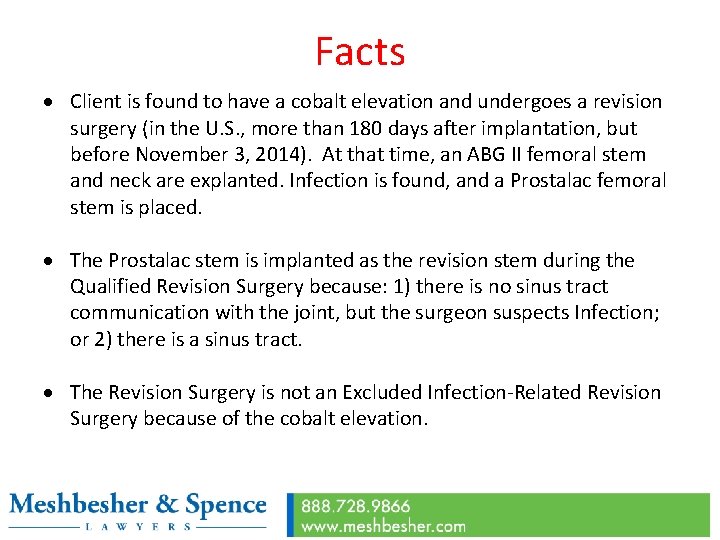 Facts

• Client is found to have a cobalt elevation and undergoes a revision surgery (in the U.S., more than 180 days after implantation, but before November 3, 2014). At that time, an ABG II femoral stem and neck are explanted. Infection is found, and a Prostalac femoral stem is placed.

• The Prostalac stem is implanted as the revision stem during the Qualified Revision Surgery because: 1) there is no sinus tract communication with the joint, but the surgeon suspects Infection; or 2) there is a sinus tract.

• The Revision Surgery is not an Excluded Infection-Related Revision Surgery because of the cobalt elevation.

Meshbesher & Spence
LAWYERS

888.728.9866
www.meshbesher.com